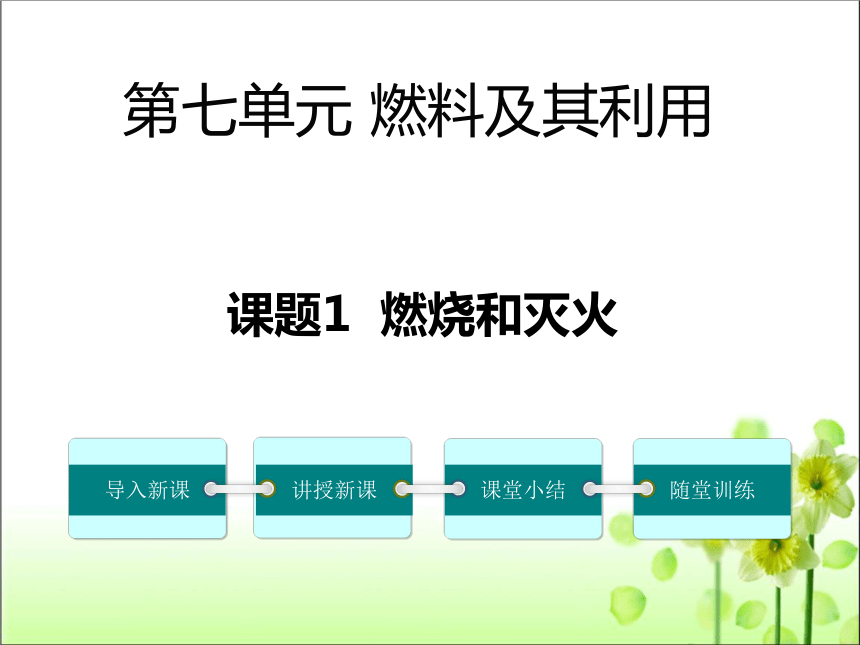 第七单元 燃料及其利用

课题1 燃烧和灭火

导入新课

讲授新课

课堂小结

随堂训练